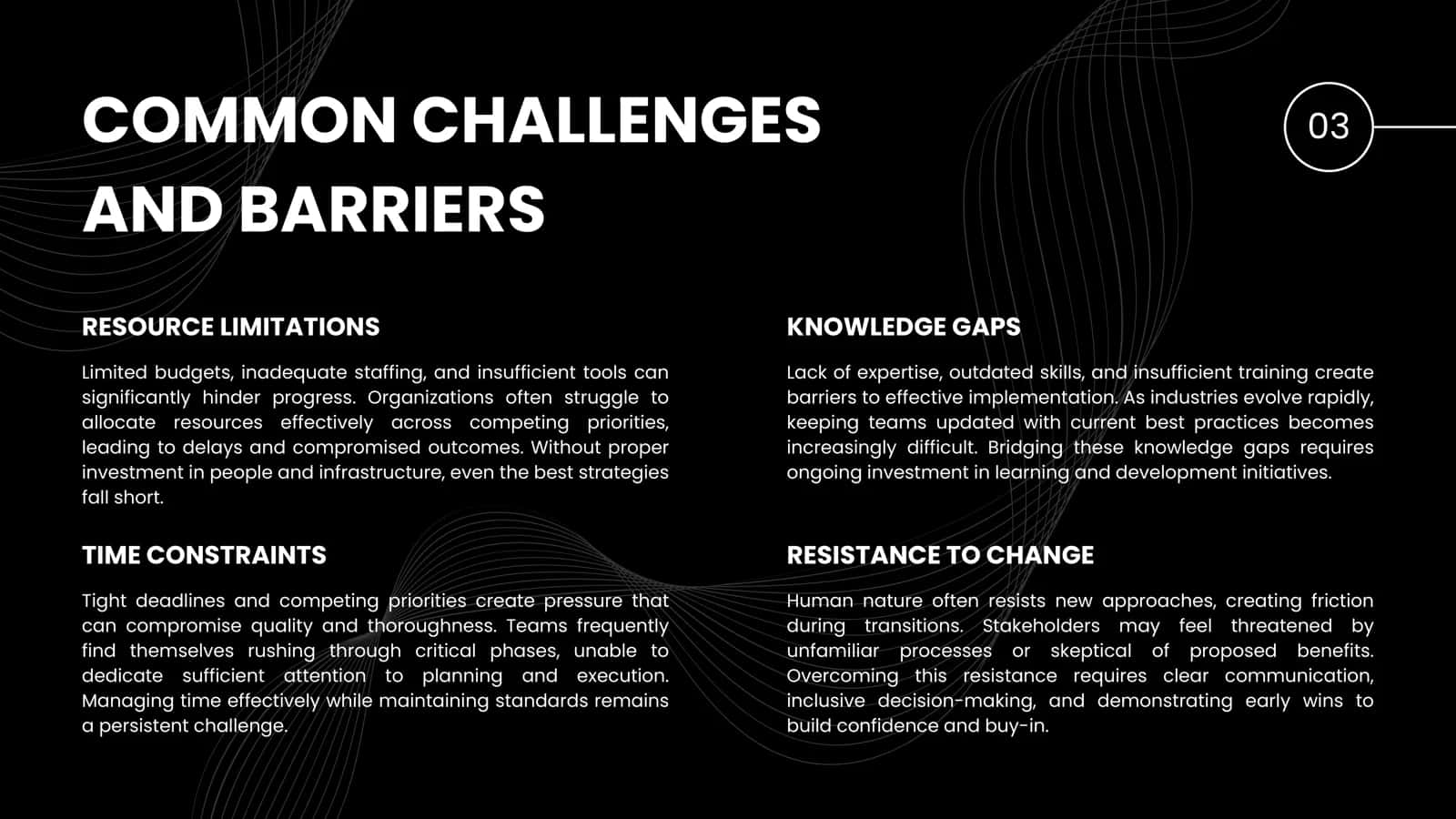 COMMON CHALLENGES AND BARRIERS

03

RESOURCE LIMITATIONS

Limited budgets, inadequate staffing, and insufficient tools can significantly hinder progress. Organizations often struggle to allocate resources effectively across competing priorities, leading to delays and compromised outcomes. Without proper investment in people and infrastructure, even the best strategies fall short.

TIME CONSTRAINTS

Tight deadlines and competing priorities create pressure that can compromise quality and thoroughness. Teams frequently find themselves rushing through critical phases, unable to dedicate sufficient attention to planning and execution. Managing time effectively while maintaining standards remains a persistent challenge.

KNOWLEDGE GAPS

Lack of expertise, outdated skills, and insufficient training create barriers to effective implementation. As industries evolve rapidly, keeping teams updated with current best practices becomes increasingly difficult. Bridging these knowledge gaps requires ongoing investment in learning and development initiatives.

RESISTANCE TO CHANGE

Human nature often resists new approaches, creating friction during transitions. Stakeholders may feel threatened by unfamiliar processes or skeptical of proposed benefits. Overcoming this resistance requires clear communication, inclusive decision-making, and demonstrating early wins to build confidence and buy-in.